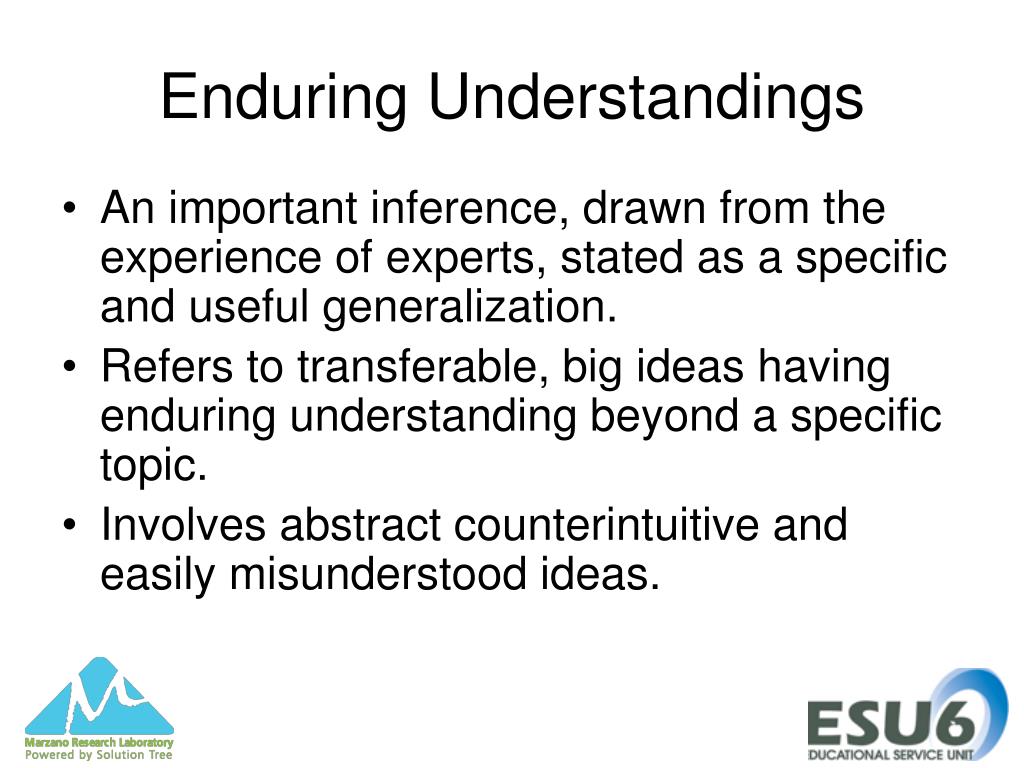 Enduring Understandings

• An important inference, drawn from the experience of experts, stated as a specific and useful generalization.
• Refers to transferable, big ideas having enduring understanding beyond a specific topic.
• Involves abstract counterintuitive and easily misunderstood ideas.

Marzano Research Laboratory
Powered by Solution Tree

ESU6
DUCATIONAL SERVICE UNIT